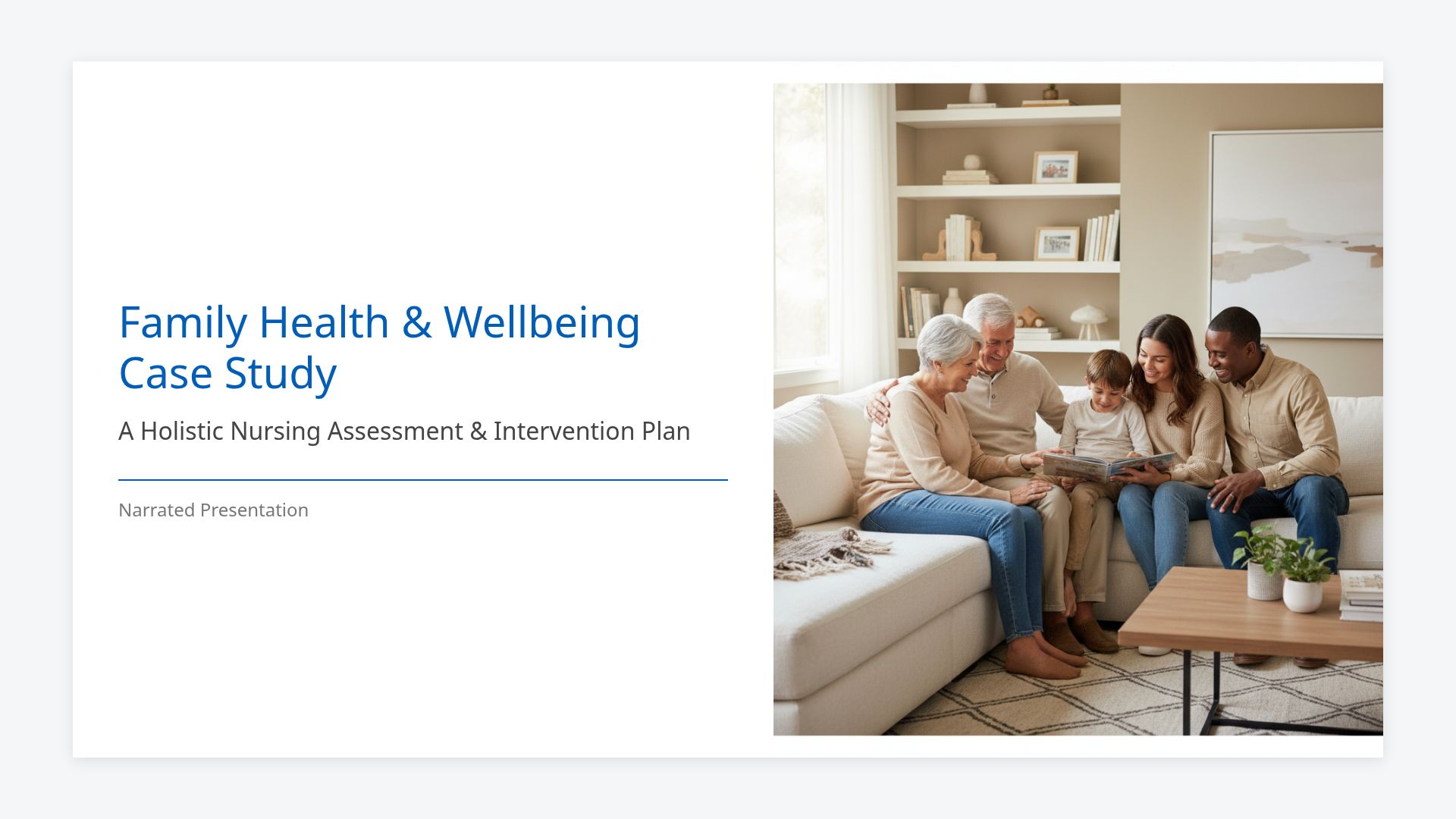 Family Health & Wellbeing Case Study

A Holistic Nursing Assessment & Intervention Plan

Narrated Presentation